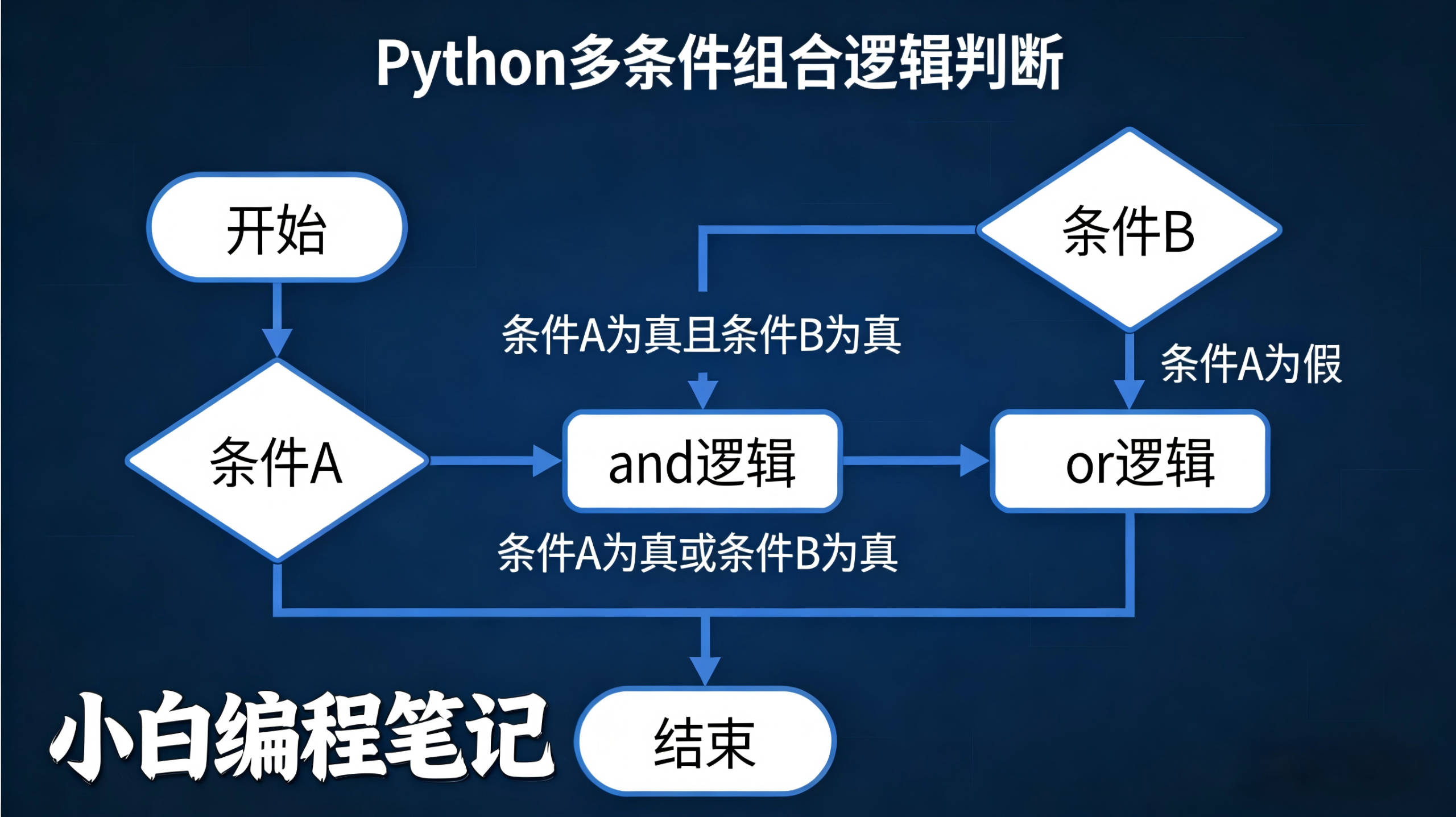 Python多条件组合逻辑判断

开始

条件B

条件A为真且条件B为真

条件A为假

条件A

and逻辑

or逻辑

条件A为真或条件B为真

小白编程笔记

结束